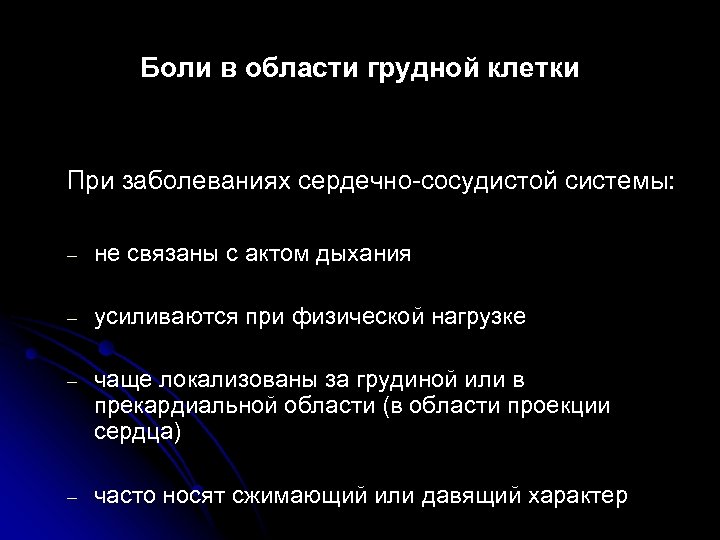 Боли в области грудной клетки

При заболеваниях сердечно-сосудистой системы:

– не связаны с актом дыхания

– усиливаются при физической нагрузке

– чаще локализованы за грудиной или в прекардиальной области (в области проекции сердца)

– часто носят сжимающий или давящий характер